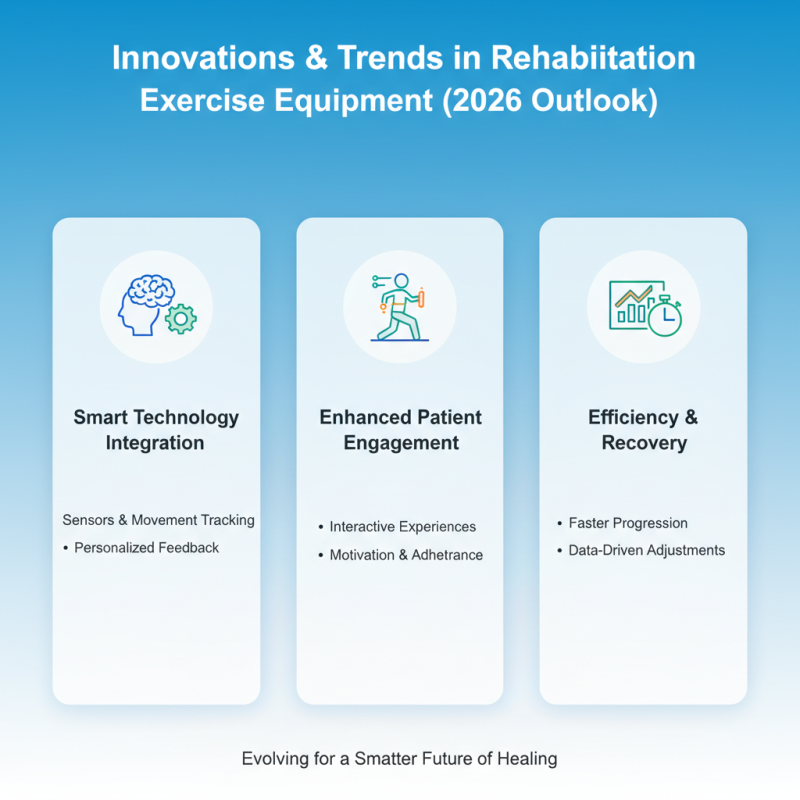 Innovations & Trends in Rehabiitation Exercise Equipment (2026 Outlook)

Smart Technology Integration

Sensors & Movement Tracking
• Personalized Feedback

Enhanced Patient Engagement

• Interactive Experiences
• Motivation & Adhetrance

Efficiency & Recovery

• Faster Progression
• Data-Driven Adjustments

Evolving for a Smatter Future of Healing